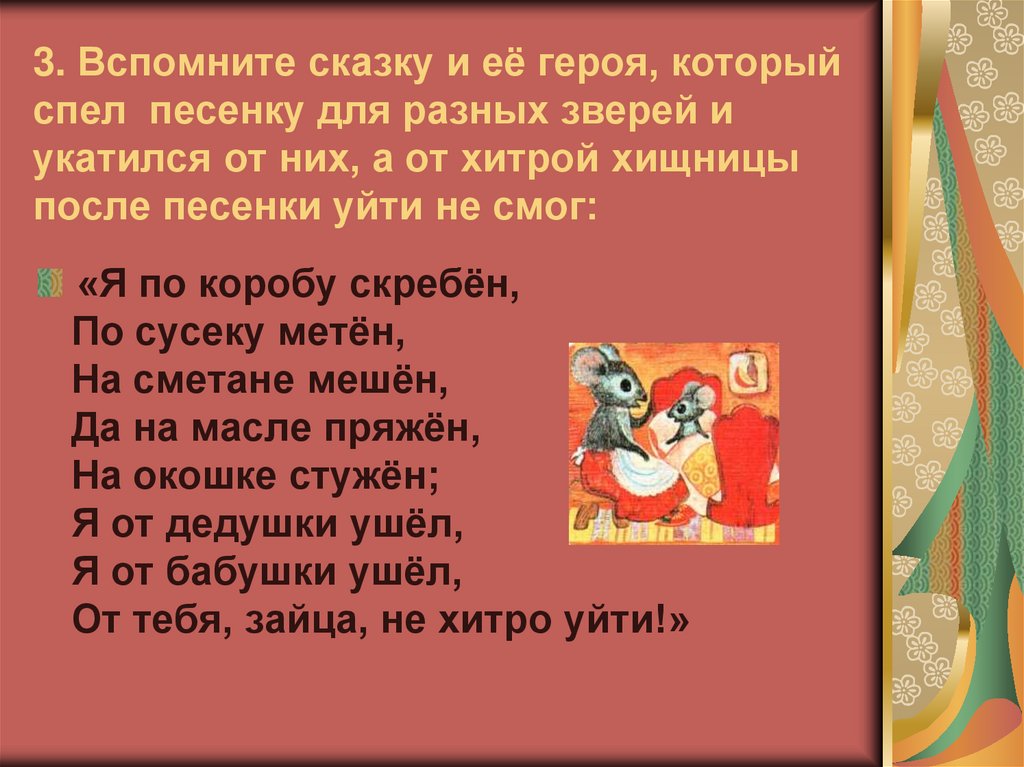 3. Вспомните сказку и её героя, который спел песенку для разных зверей и укатился от них, а от хитрой хищницы после песенки уйти не смог:

«Я по коробу скребён,
По сусеку метён,
На сметане мешён,
Да на масле пряжён,
На окошке стужён;
Я от дедушки ушёл,
Я от бабушки ушёл,
От тебя, зайца, не хитро уйти!»